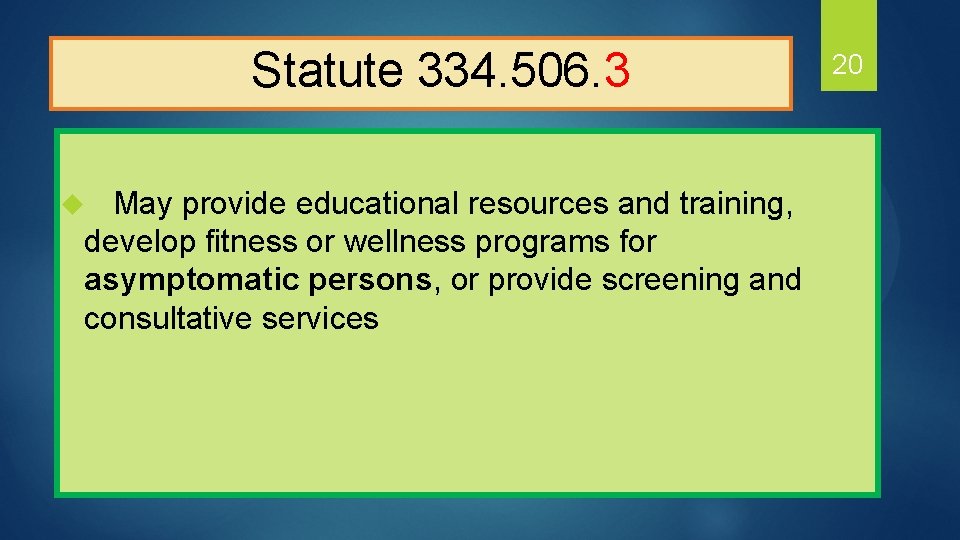 Statute 334.506.3

20

May provide educational resources and training, develop fitness or wellness programs for asymptomatic persons, or provide screening and consultative services